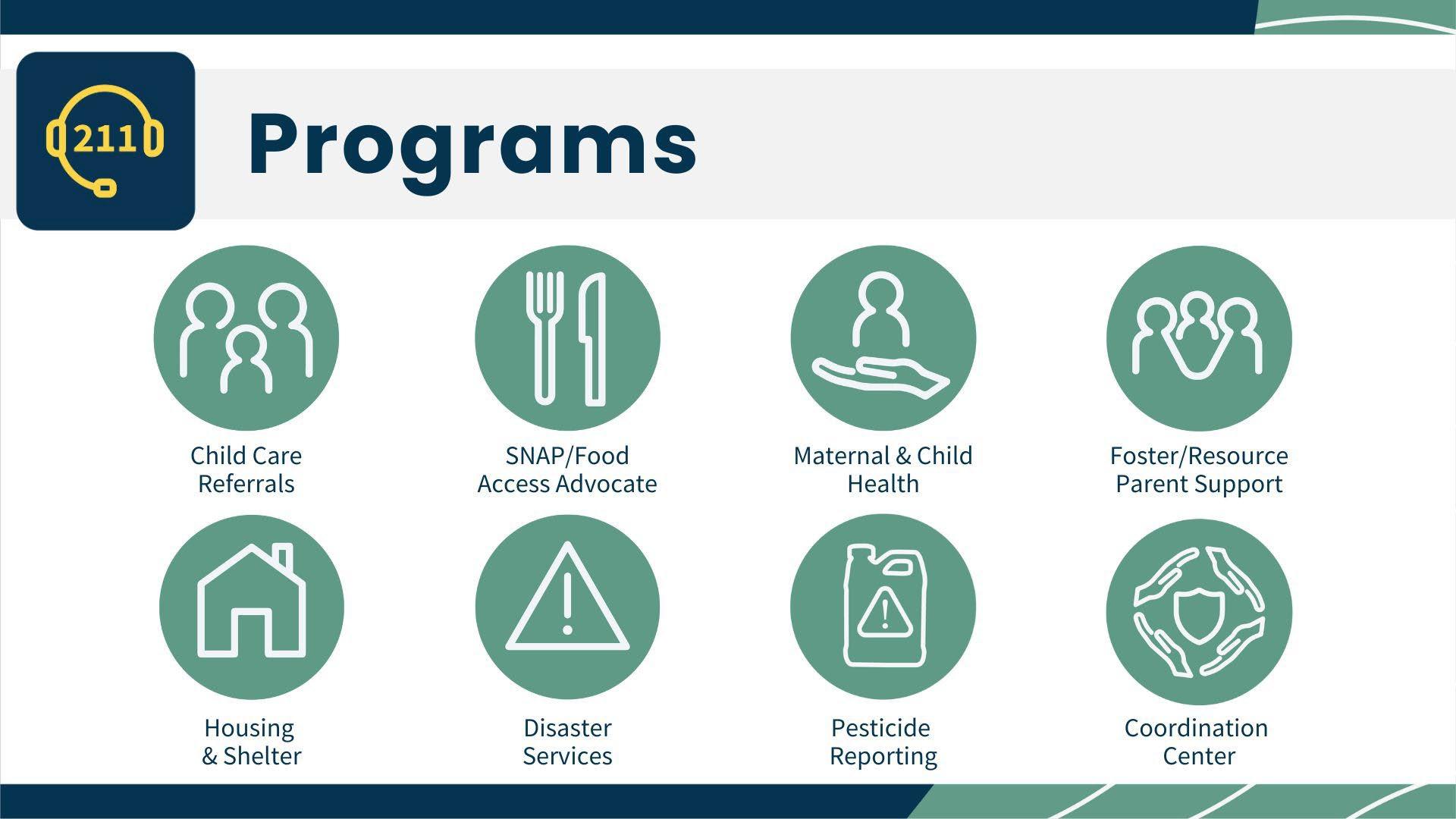 211

Programs

Child Care Referrals

SNAP/Food Access Advocate

Maternal & Child Health

Foster/Resource Parent Support

Housing & Shelter

Disaster Services

Pesticide Reporting

Coordination Center